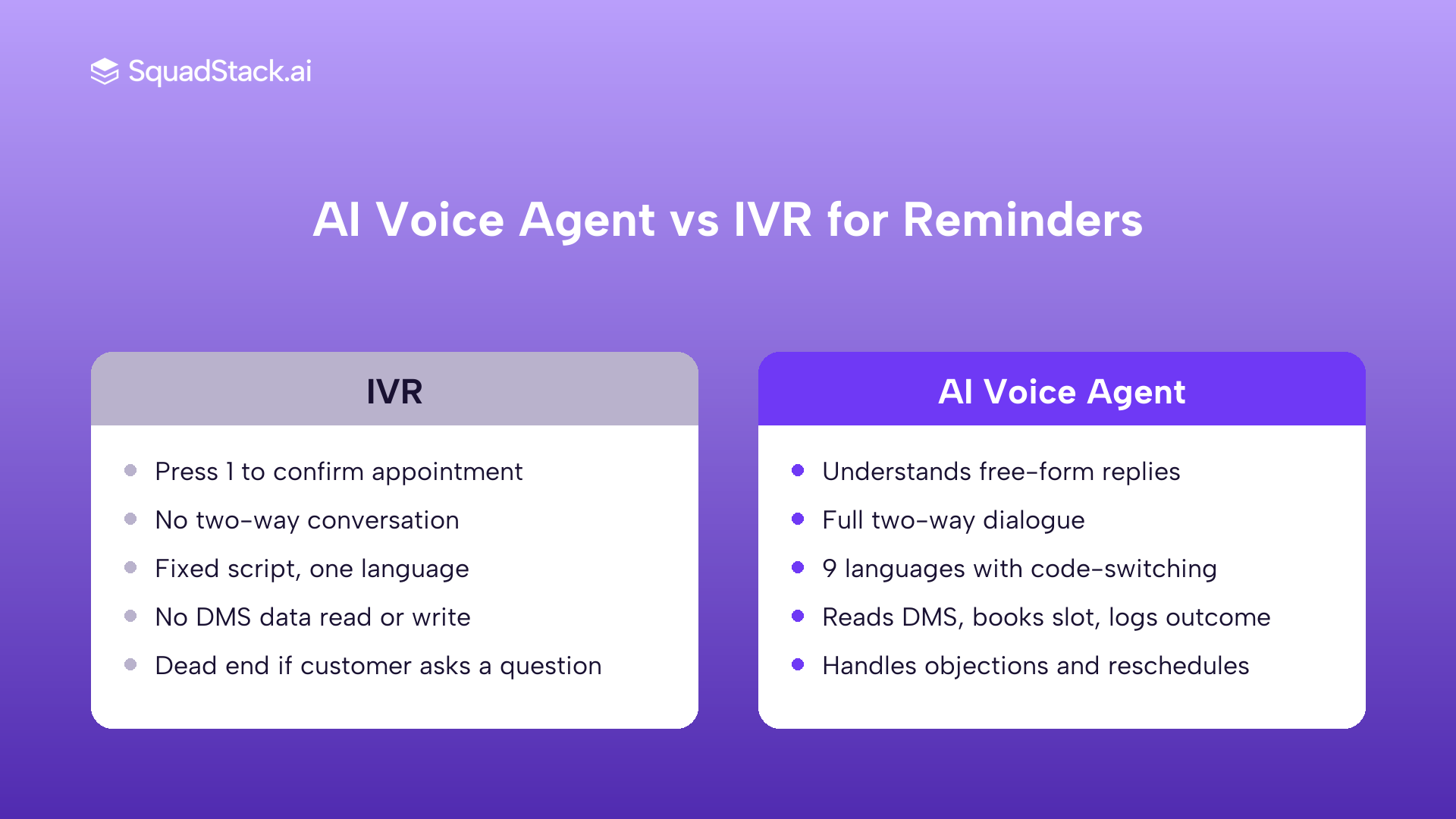 SquadStack.ai

AI Voice Agent vs IVR for Reminders

IVR

- Press 1 to confirm appointment
- No two-way conversation
- Fixed script, one language
- No DMS data read or write
- Dead end if customer asks a question

AI Voice Agent

- Understands free-form replies
- Full two-way dialogue
- 9 languages with code-switching
- Reads DMS, books slot, logs outcome
- Handles objections and reschedules